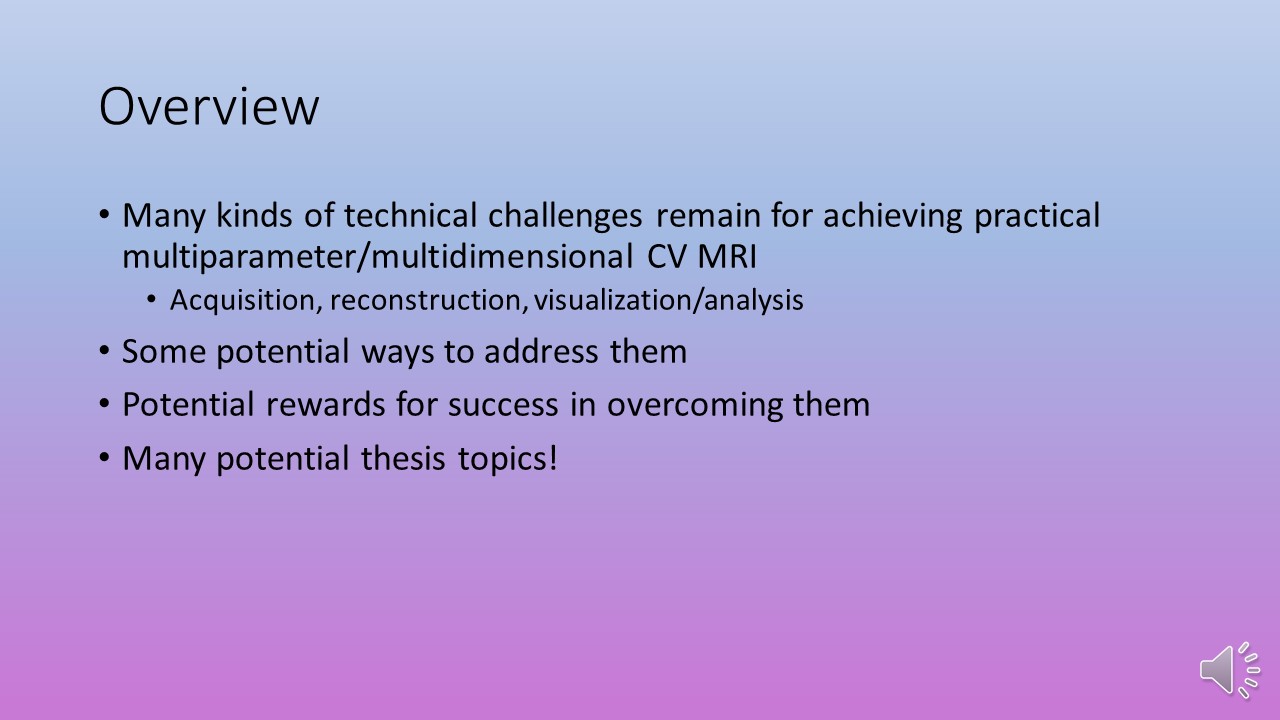 Overview

• Many kinds of technical challenges remain for achieving practical multiparameter/multidimensional CV MRI
  • Acquisition, reconstruction, visualization/analysis
• Some potential ways to address them
• Potential rewards for success in overcoming them
• Many potential thesis topics!